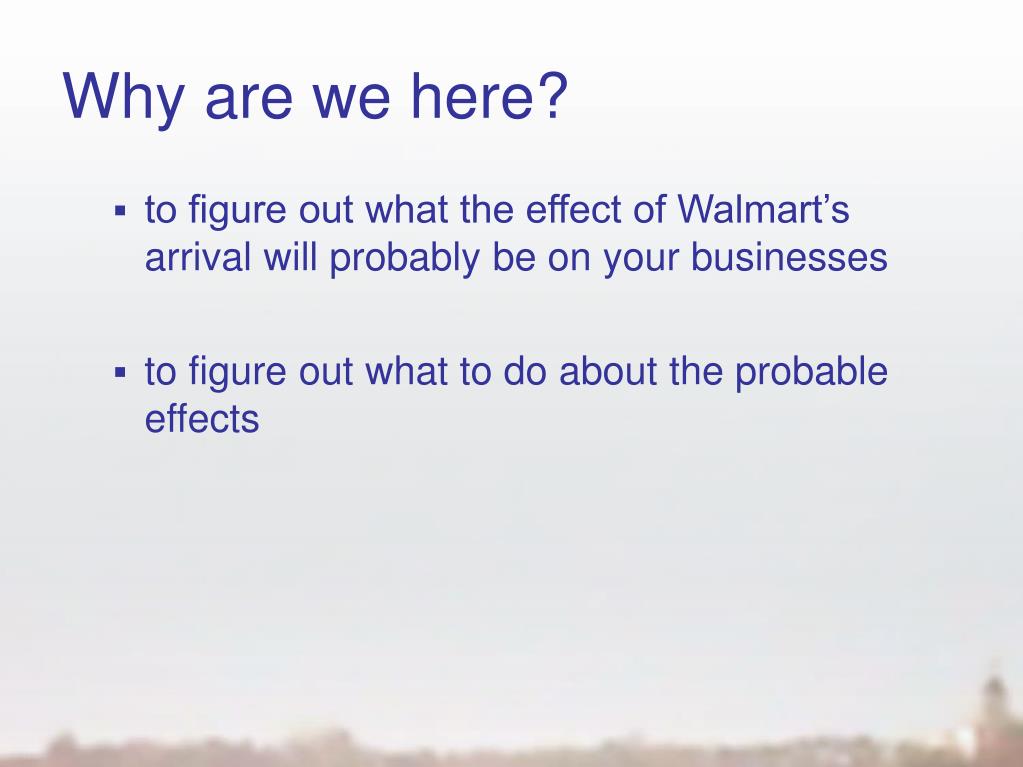 Why are we here?

▪ to figure out what the effect of Walmart’s arrival will probably be on your businesses

▪ to figure out what to do about the probable effects